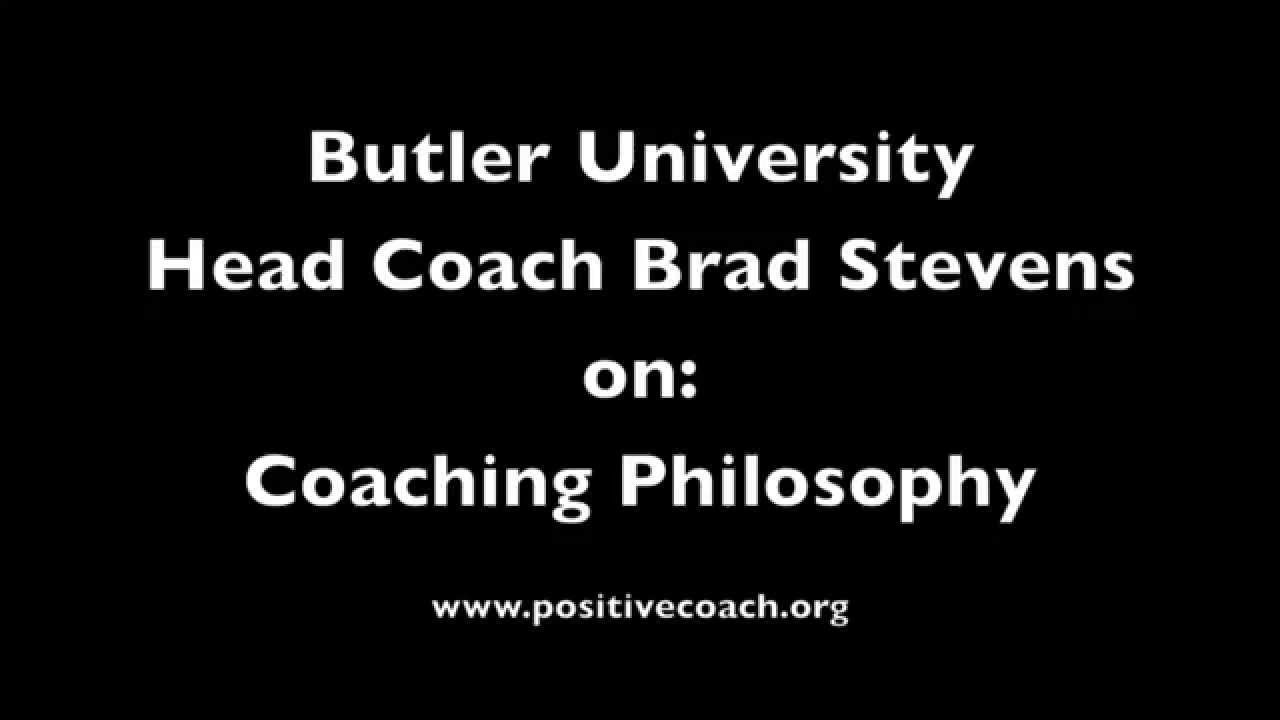 Butler University
Head Coach Brad Stevens
on:
Coaching Philosophy

www.positivecoach.org